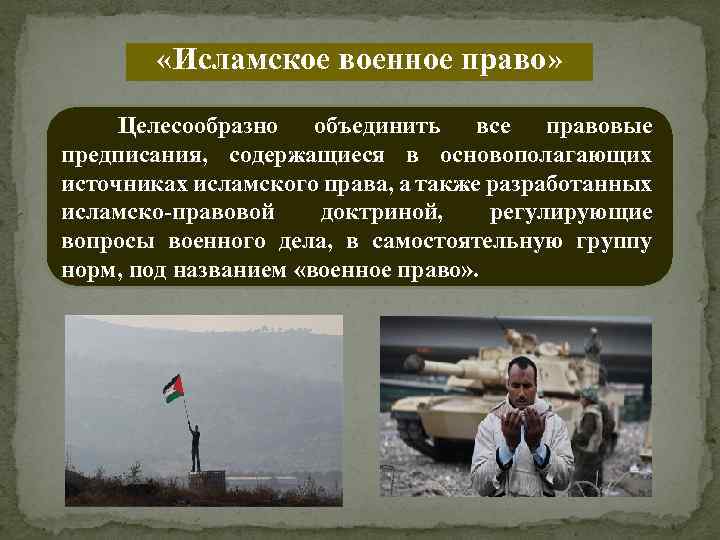 «Исламское военное право»

Целесообразно объединить все правовые предписания, содержащиеся в основополагающих источниках исламского права, а также разработанных исламско-правовой доктриной, регулирующие вопросы военного дела, в самостоятельную группу норм, под названием «военное право».